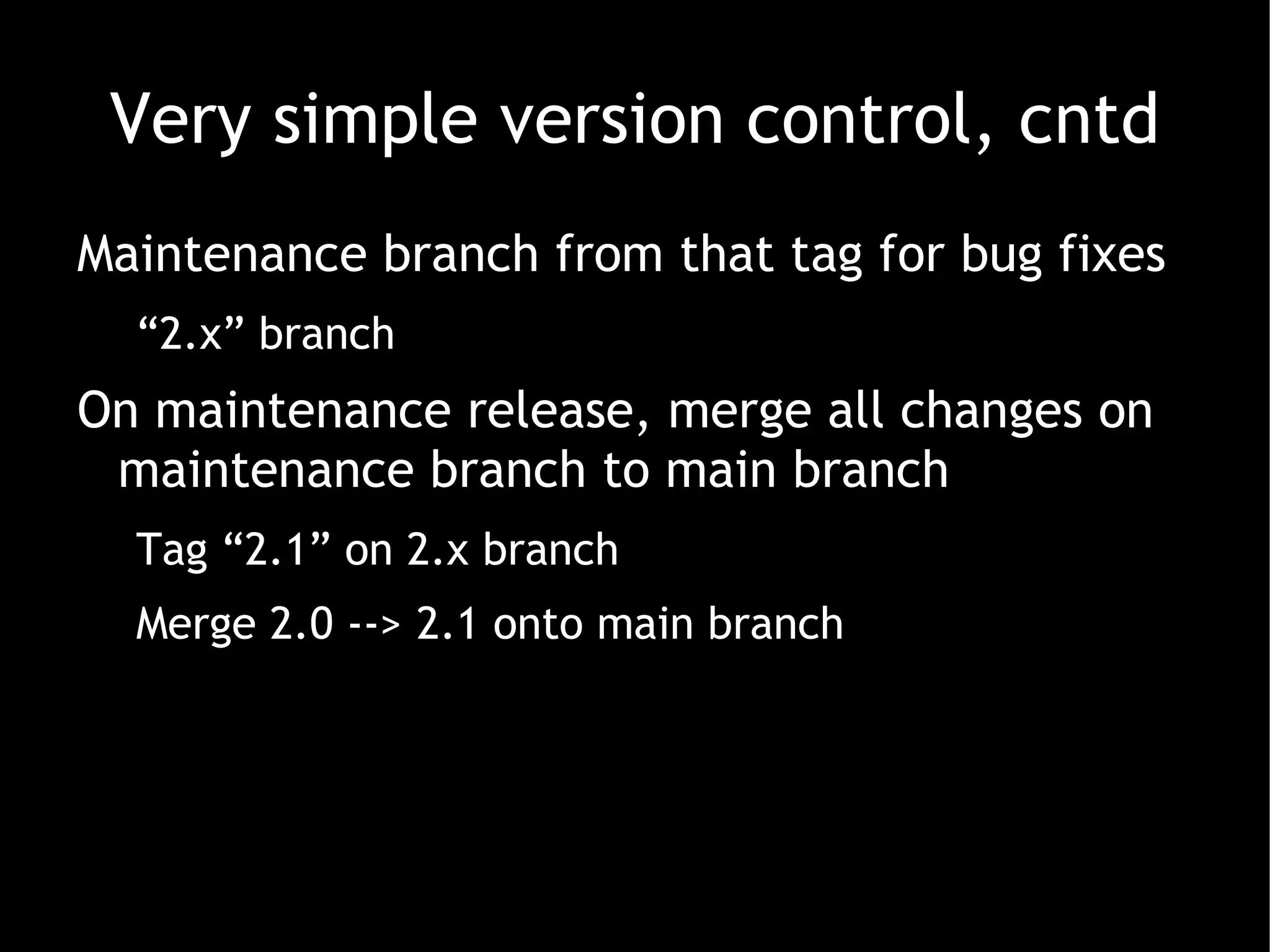 Very simple version control, cntd

Maintenance branch from that tag for bug fixes

“2.x” branch

On maintenance release, merge all changes on maintenance branch to main branch

Tag “2.1” on 2.x branch

Merge 2.0 --> 2.1 onto main branch